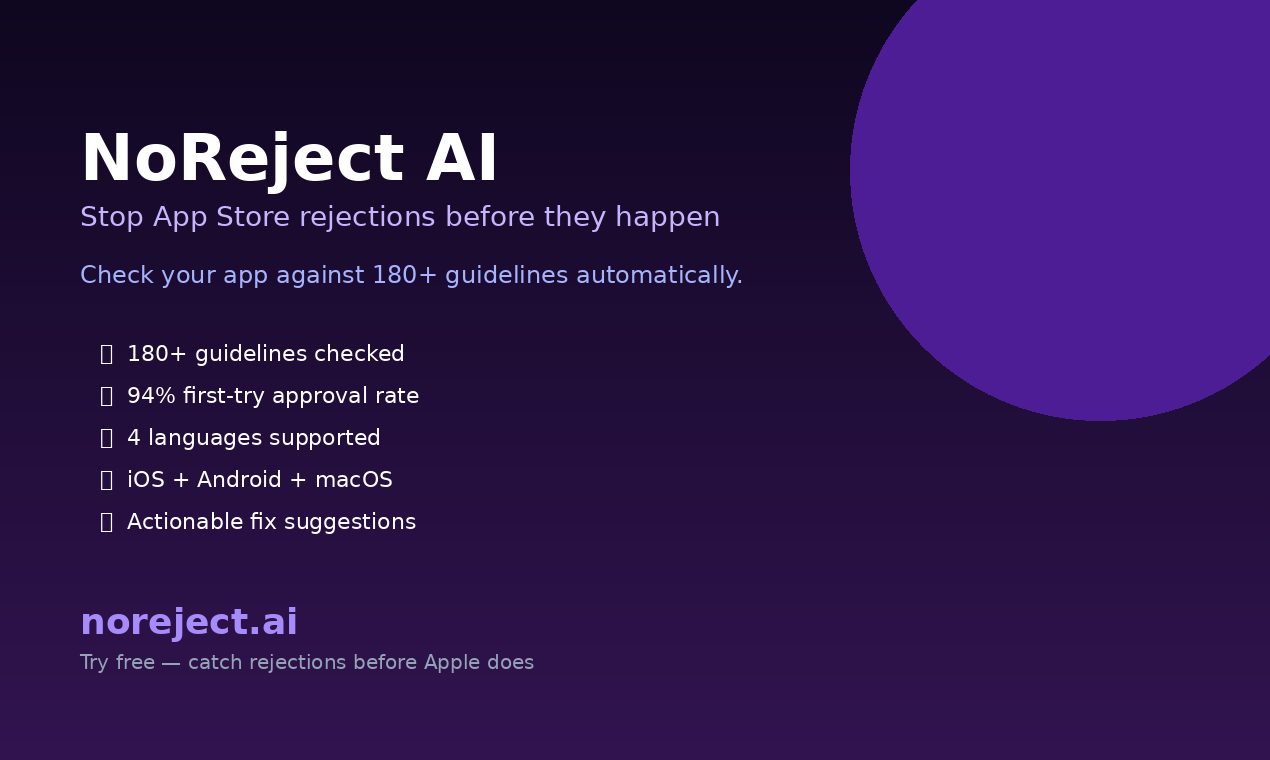 NoReject AI

Stop App Store rejections before they happen

Check your app against 180+ guidelines automatically.

180+ guidelines checked
94% first-try approval rate
4 languages supported
iOS + Android + macOS
Actionable fix suggestions

noreject.ai

Try free — catch rejections before Apple does